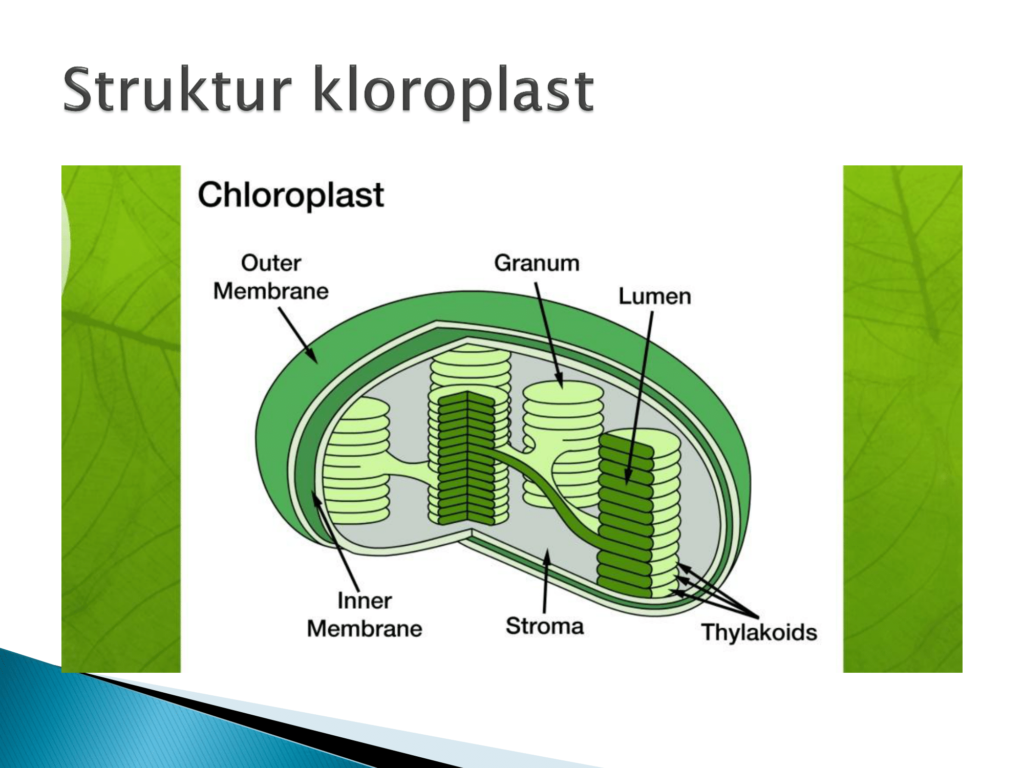 Struktur kloroplast

Chloroplast

Outer Membrane

Granum

Lumen

Inner Membrane

Stroma

Thylakoids